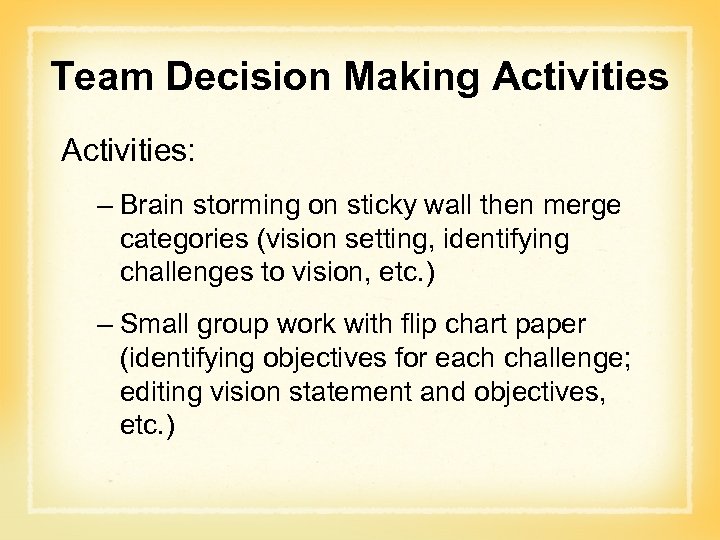 Team Decision Making Activities

Activities:

– Brain storming on sticky wall then merge categories (vision setting, identifying challenges to vision, etc.)

– Small group work with flip chart paper (identifying objectives for each challenge; editing vision statement and objectives, etc.)